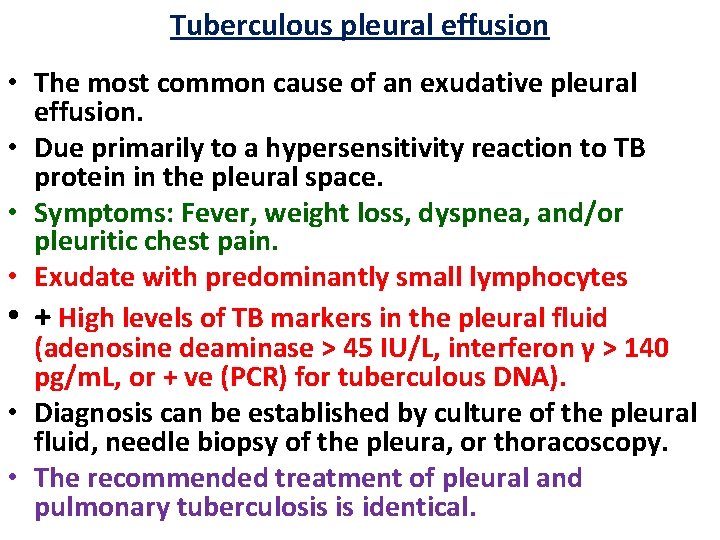 Tuberculous pleural effusion

• The most common cause of an exudative pleural effusion.
• Due primarily to a hypersensitivity reaction to TB protein in the pleural space.
• Symptoms: Fever, weight loss, dyspnea, and/or pleuritic chest pain.
• Exudate with predominantly small lymphocytes
• + High levels of TB markers in the pleural fluid (adenosine deaminase > 45 IU/L, interferon γ > 140 pg/mL, or + ve (PCR) for tuberculous DNA).
• Diagnosis can be established by culture of the pleural fluid, needle biopsy of the pleura, or thoracoscopy.
• The recommended treatment of pleural and pulmonary tuberculosis is identical.